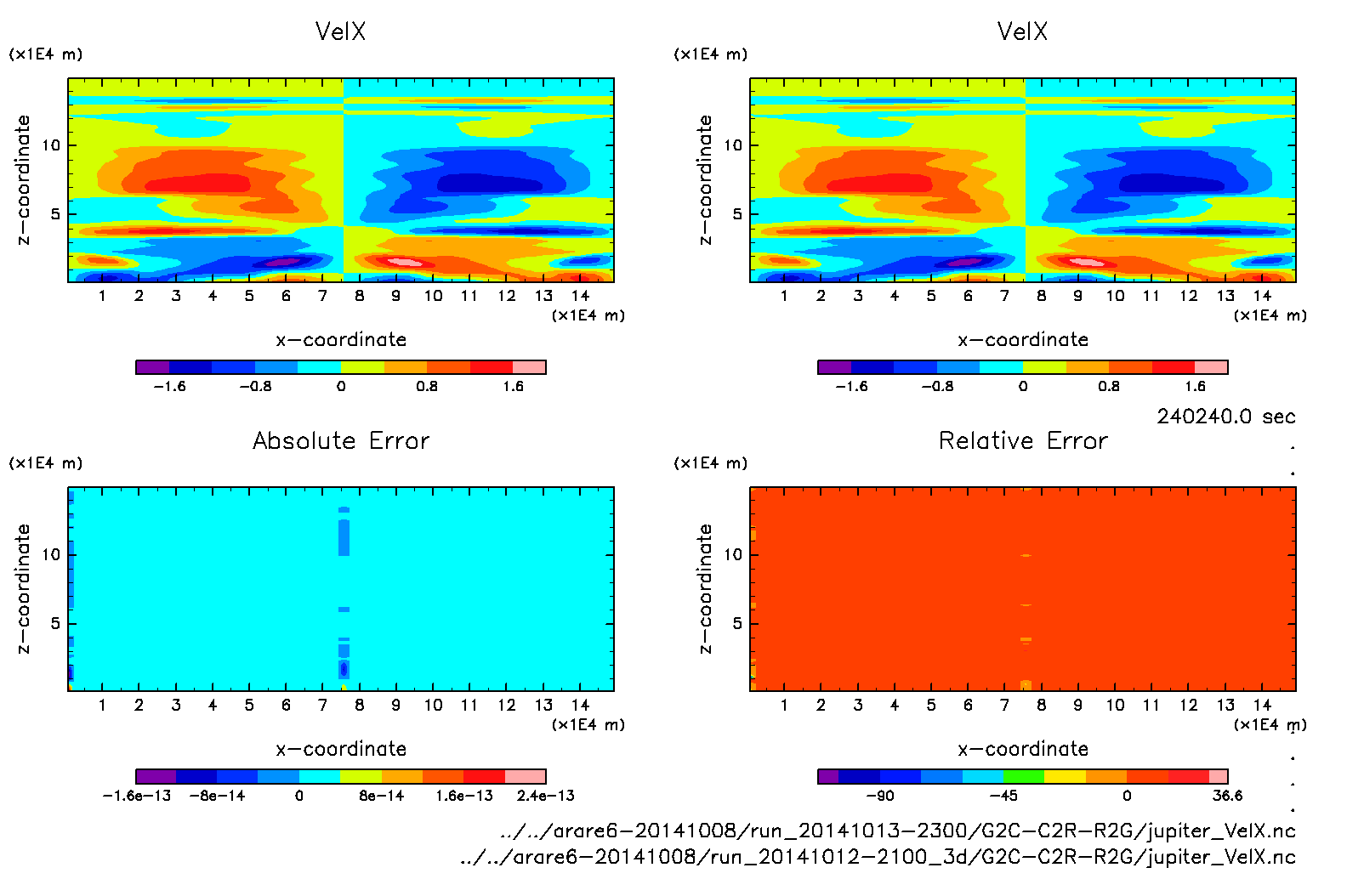 VelX

(x1E4 m)

z−coordinate

10

5

1 2 3 4 5 6 7 8 9 10 11 12 13 14

(x1E4 m)

x−coordinate

−1.6 −0.8 0 0.8 1.6

VelX

(x1E4 m)

z−coordinate

10

5

1 2 3 4 5 6 7 8 9 10 11 12 13 14

(x1E4 m)

x−coordinate

−1.6 −0.8 0 0.8 1.6

240240.0 sec

Absolute Error

(x1E4 m)

z−coordinate

10

5

1 2 3 4 5 6 7 8 9 10 11 12 13 14

(x1E4 m)

x−coordinate

−1.6e−13 −8e−14 0 8e−14 1.6e−13 2.4e−13

Relative Error

(x1E4 m)

z−coordinate

10

5

1 2 3 4 5 6 7 8 9 10 11 12 13 14

(x1E4 m)

x−coordinate

−90 −45 0 36.6

../../arare6−20141008/run_20141013−2300/G2C−C2R−R2G/jupiter_VelX.nc
../../arare6−20141008/run_20141012−2100_3d/G2C−C2R−R2G/jupiter_VelX.nc